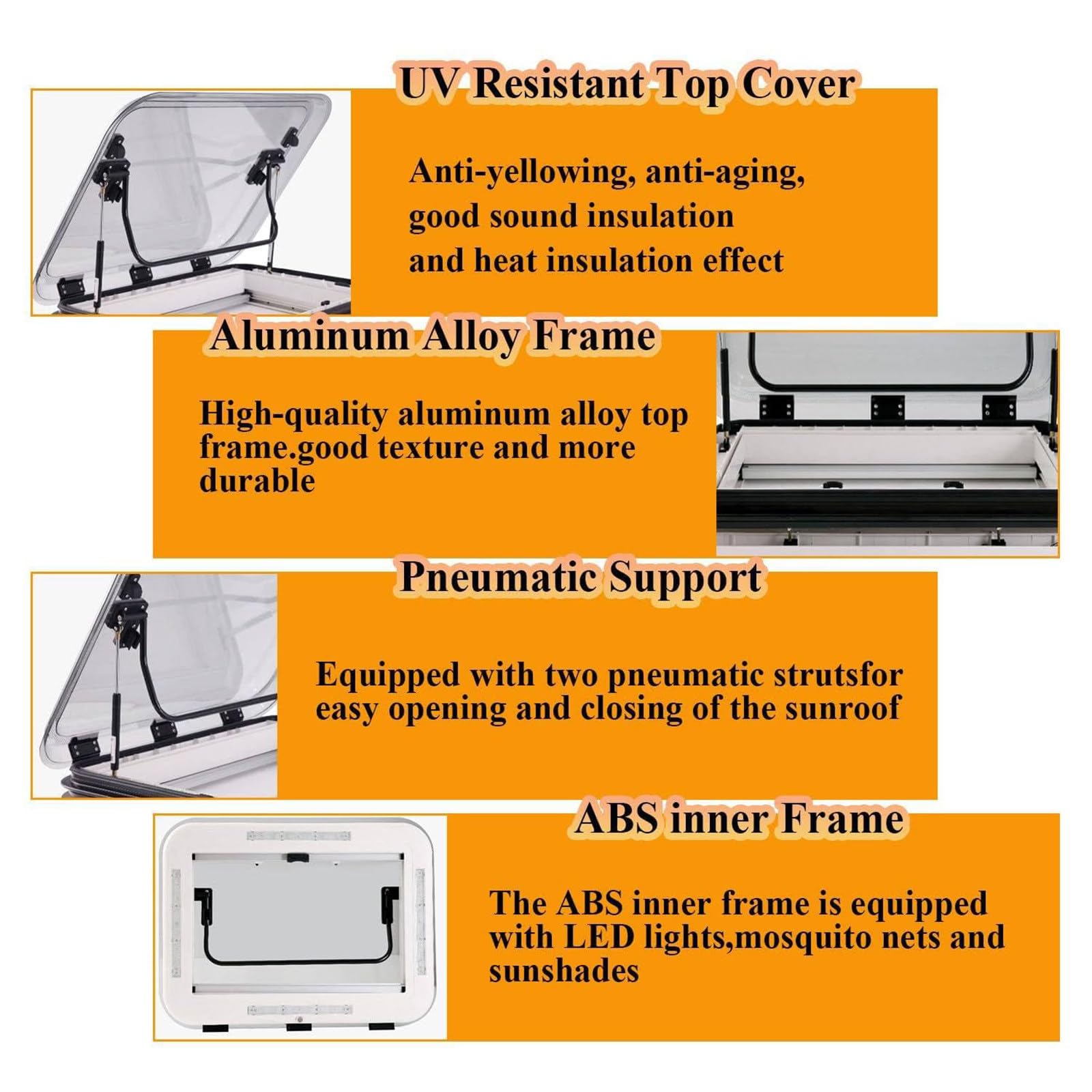 UV Resistant Top Cover

Anti-yellowing, anti-aging, good sound insulation and heat insulation effect

Aluminum Alloy Frame

High-quality aluminum alloy top frame.good texture and more durable

Pneumatic Support

Equipped with two pneumatic strutsfor easy opening and closing of the sunroof

ABS inner Frame

The ABS inner frame is equipped with LED lights,mosquito nets and sunshades